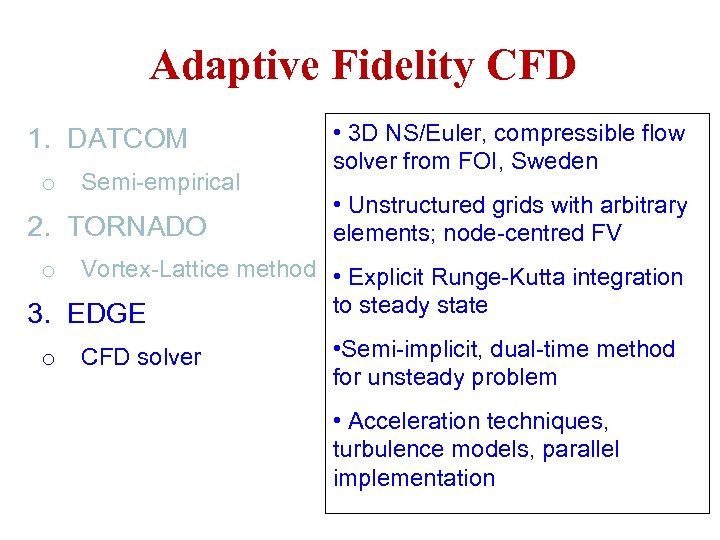 Adaptive Fidelity CFD

1. DATCOM
 o Semi-empirical
2. TORNADO
 o Vortex-Lattice method
3. EDGE
 o CFD solver

• 3D NS/Euler, compressible flow solver from FOI, Sweden

• Unstructured grids with arbitrary elements; node-centred FV

• Explicit Runge-Kutta integration to steady state

•Semi-implicit, dual-time method for unsteady problem

• Acceleration techniques, turbulence models, parallel implementation